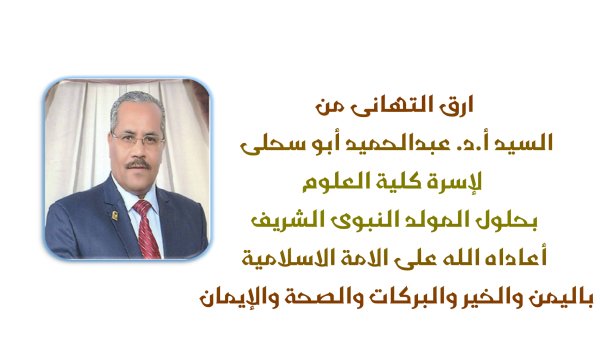 ارق التهانى من
السيد أ.د. عبدالحميد أبو سحلى
لإسرة كلية العلوم
بحلول المولد النبوى الشريف
أعاداه الله على الامة الاسلامية
باليمن والخير والبركات والصحة والإيمان